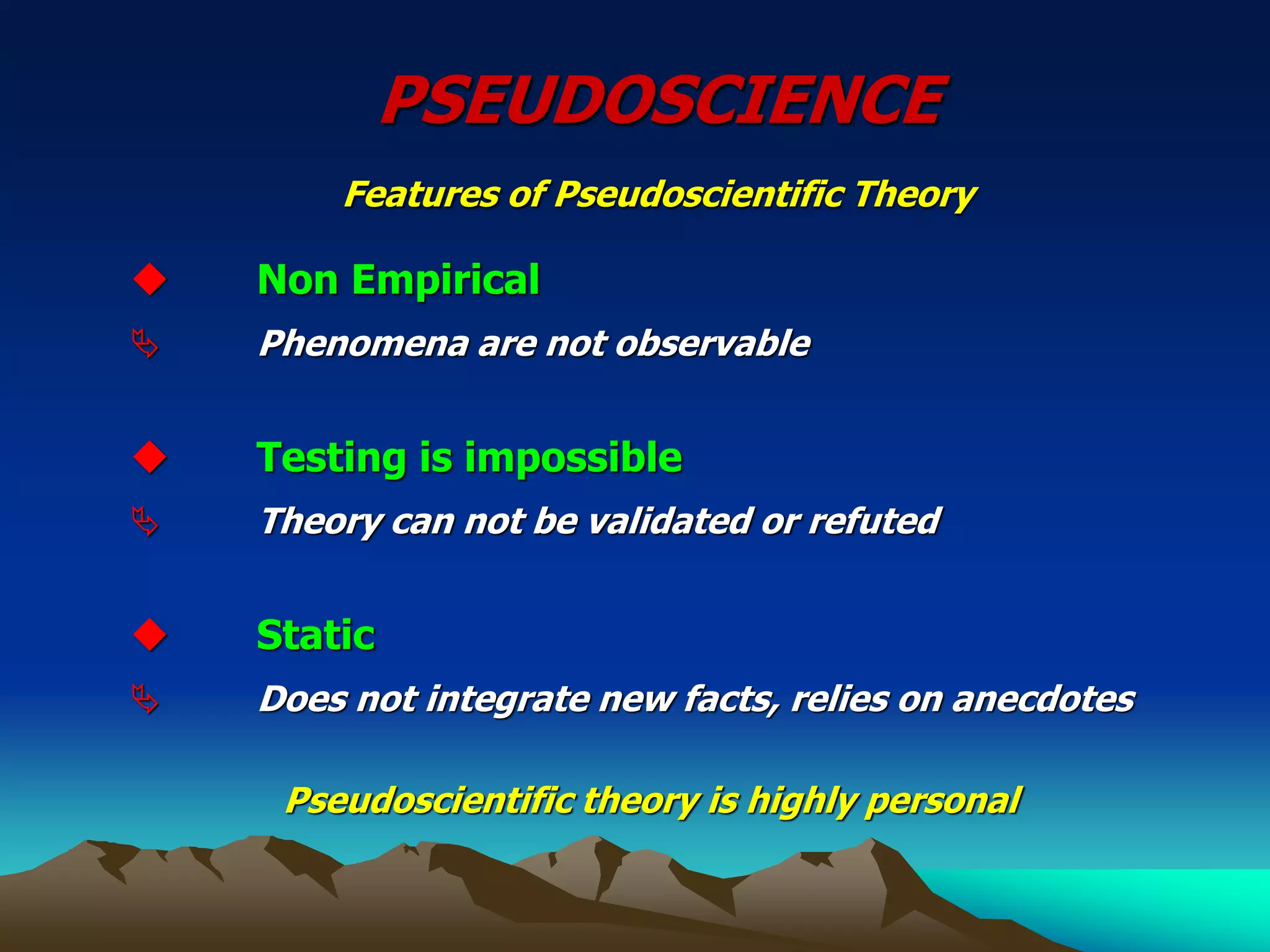 PSEUDOSCIENCE

Features of Pseudoscientific Theory

◆ Non Empirical

Phenomena are not observable

◆ Testing is impossible

Theory can not be validated or refuted

◆ Static

Does not integrate new facts, relies on anecdotes

Pseudoscientific theory is highly personal